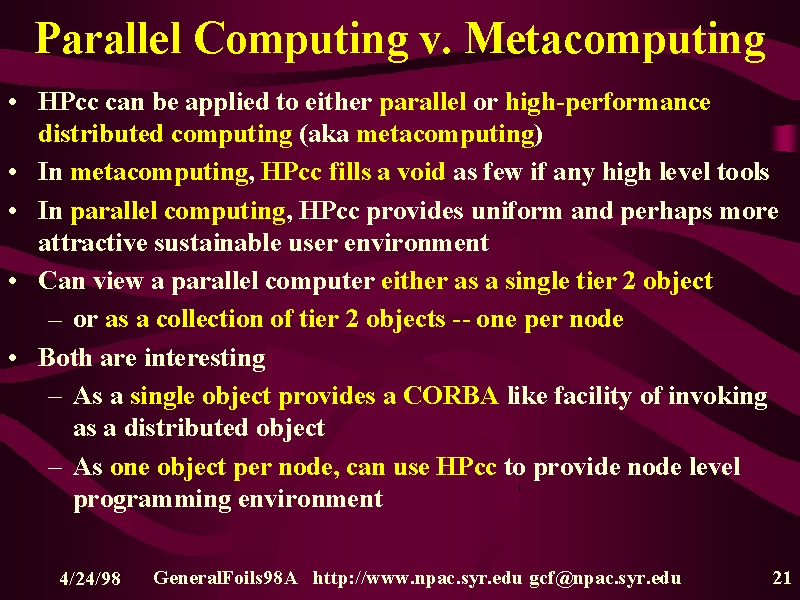 Parallel Computing v. Metacomputing

• HPcc can be applied to either parallel or high-performance distributed computing (aka metacomputing)
• In metacomputing, HPcc fills a void as few if any high level tools
• In parallel computing, HPcc provides uniform and perhaps more attractive sustainable user environment
• Can view a parallel computer either as a single tier 2 object
– or as a collection of tier 2 objects -- one per node
• Both are interesting
– As a single object provides a CORBA like facility of invoking as a distributed object
– As one object per node, can use HPcc to provide node level programming environment

4/24/98 GeneralFoils98A http://www.npac.syr.edu gcf@npac.syr.edu 21